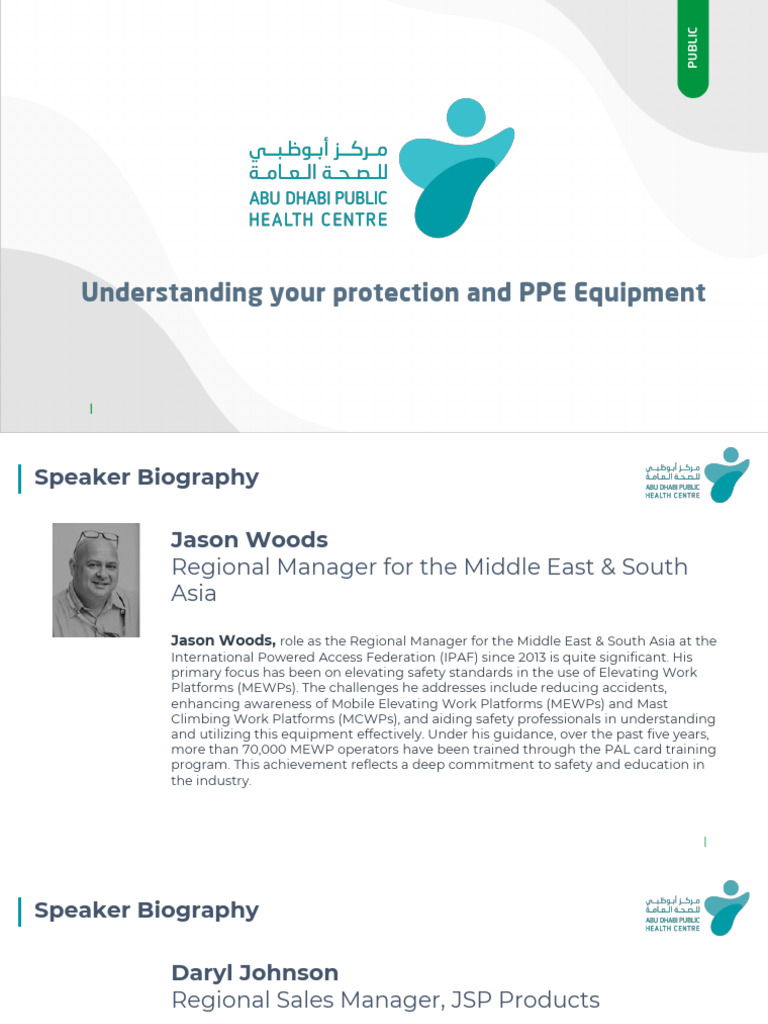 PUBLIC

مركز أبوظبي للصحة العامة
ABU DHABI PUBLIC HEALTH CENTRE

Understanding your protection and PPE Equipment

Speaker Biography

مركز أبوظبي للصحة العامة
ABU DHABI PUBLIC HEALTH CENTRE

Jason Woods
Regional Manager for the Middle East & South Asia

Jason Woods, role as the Regional Manager for the Middle East & South Asia at the International Powered Access Federation (IPAF) since 2013 is quite significant. His primary focus has been on elevating safety standards in the use of Elevating Work Platforms (MEWPs). The challenges he addresses include reducing accidents, enhancing awareness of Mobile Elevating Work Platforms (MEWPs) and Mast Climbing Work Platforms (MCWPs), and aiding safety professionals in understanding and utilizing this equipment effectively. Under his guidance, over the past five years, more than 70,000 MEWP operators have been trained through the PAL card training program. This achievement reflects a deep commitment to safety and education in the industry.

Speaker Biography

مركز أبوظبي للصحة العامة
ABU DHABI PUBLIC HEALTH CENTRE

Daryl Johnson
Regional Sales Manager, JSP Products